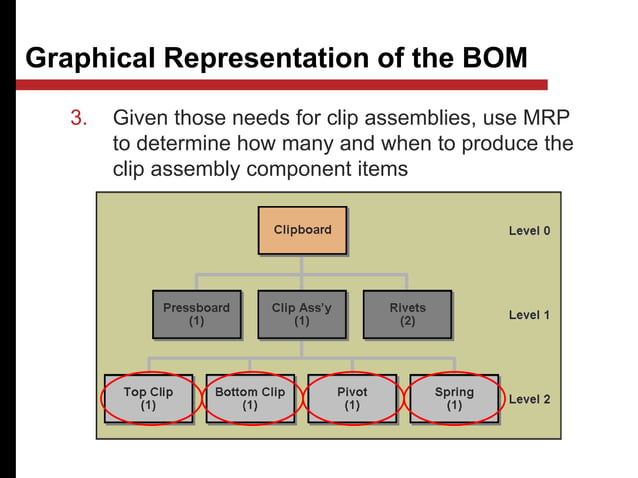 Graphical Representation of the BOM

3. Given those needs for clip assemblies, use MRP to determine how many and when to produce the clip assembly component items

Clipboard

Level 0

Pressboard (1)

Clip Ass'y (1)

Rivets (2)

Level 1

Top Clip (1)

Bottom Clip (1)

Pivot (1)

Spring (1)

Level 2